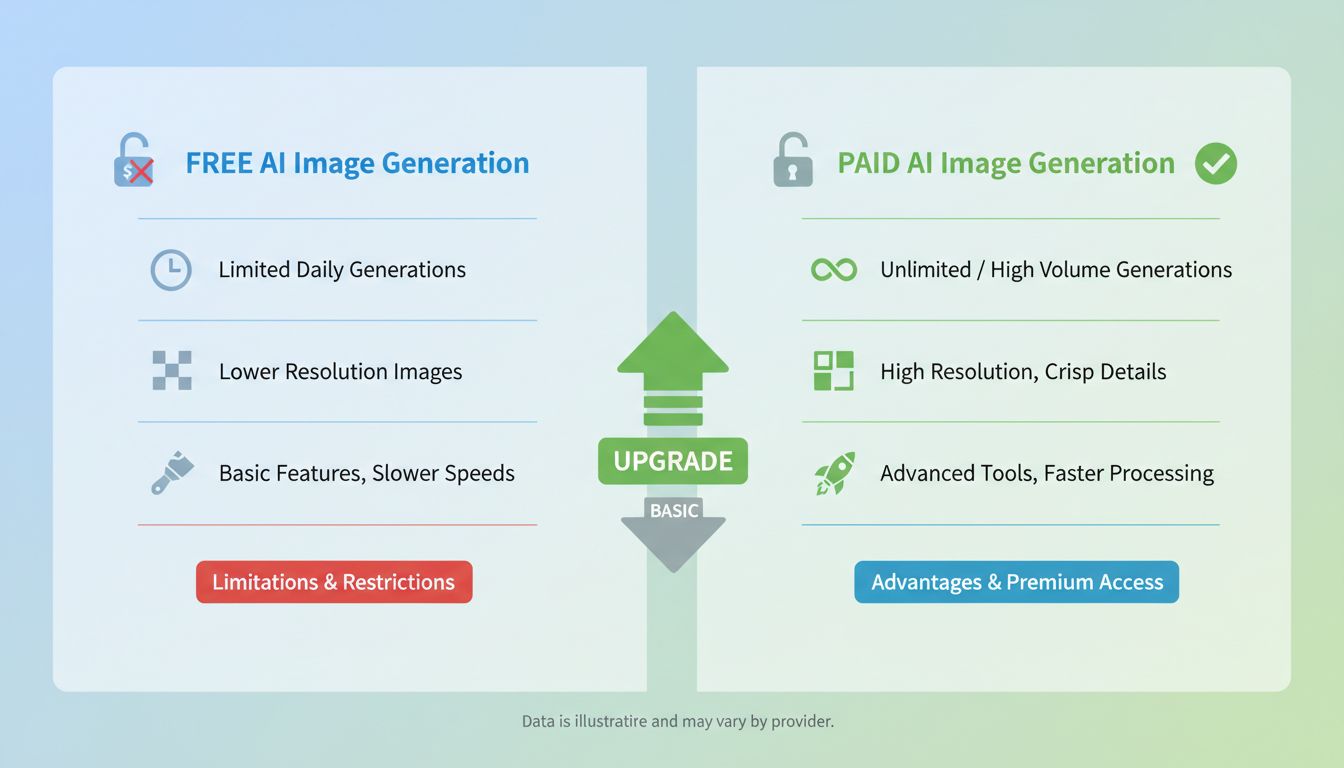 FREE AI Image Generation

Limited Daily Generations

Lower Resolution Images

Basic Features, Slower Speeds

Limitations & Restrictions

UPGRADE

BASIC

PAID AI Image Generation

Unlimited / High Volume Generations

High Resolution, Crisp Details

Advanced Tools, Faster Processing

Advantages & Premium Access

Data is illustratire and may vary by provider.